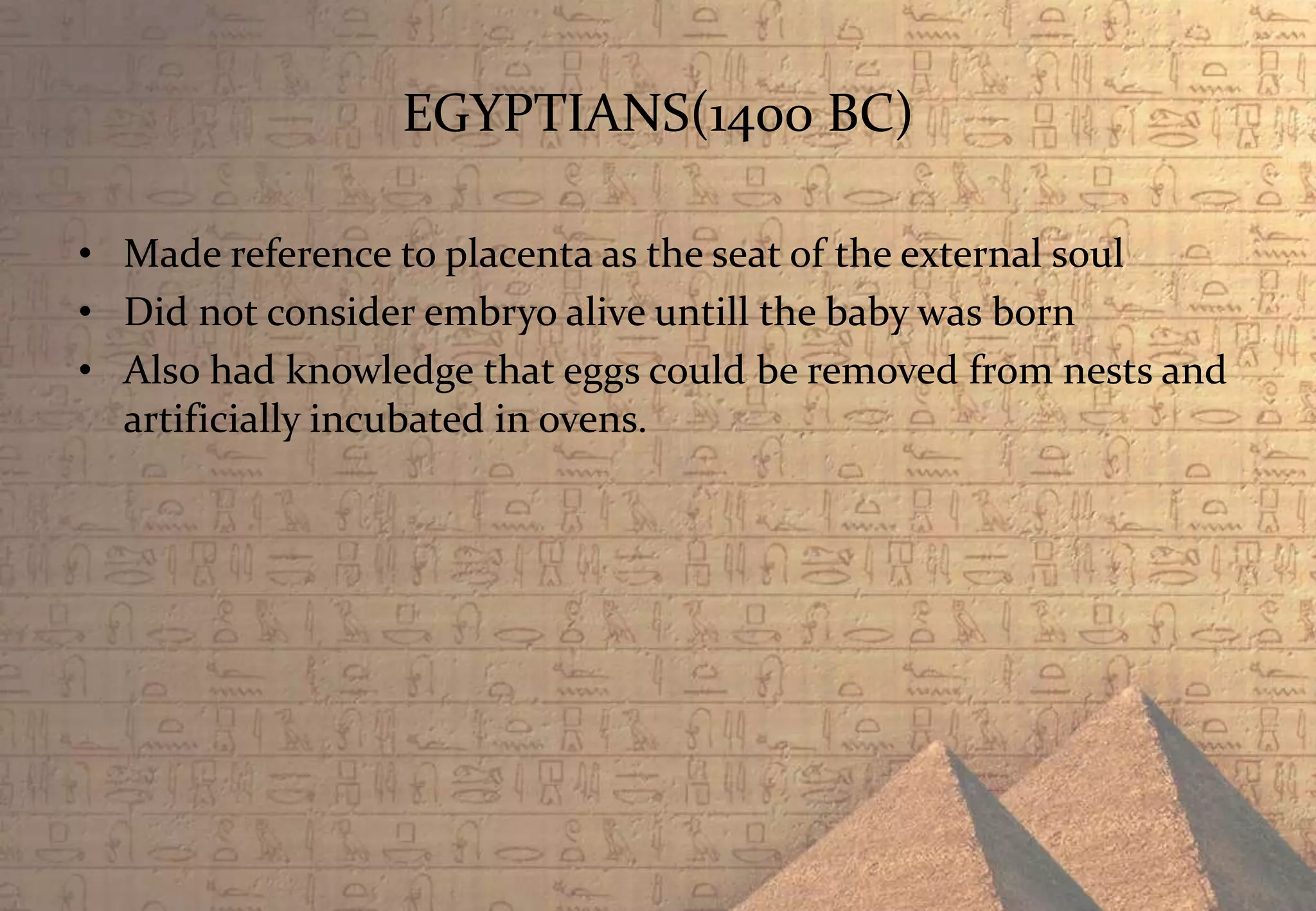 EGYPTIANS(1400 BC)

• Made reference to placenta as the seat of the external soul
• Did not consider embryo alive untill the baby was born
• Also had knowledge that eggs could be removed from nests and artificially incubated in ovens.